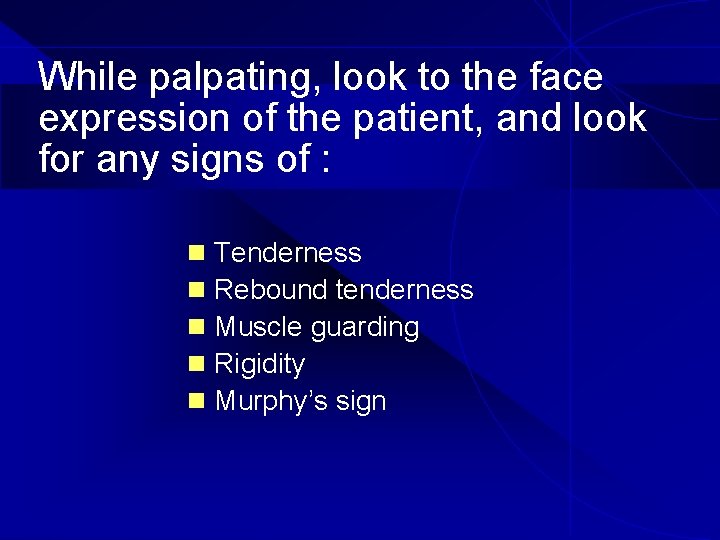 While palpating, look to the face expression of the patient, and look for any signs of :

• Tenderness
• Rebound tenderness
• Muscle guarding
• Rigidity
• Murphy's sign